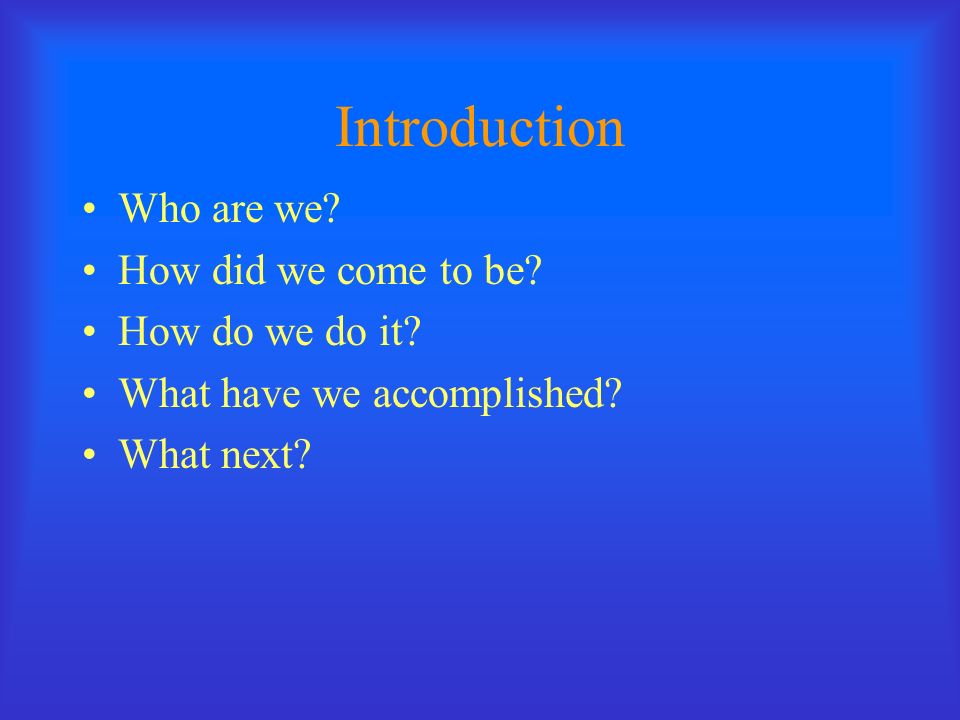 Introduction

• Who are we?
• How did we come to be?
• How do we do it?
• What have we accomplished?
• What next?